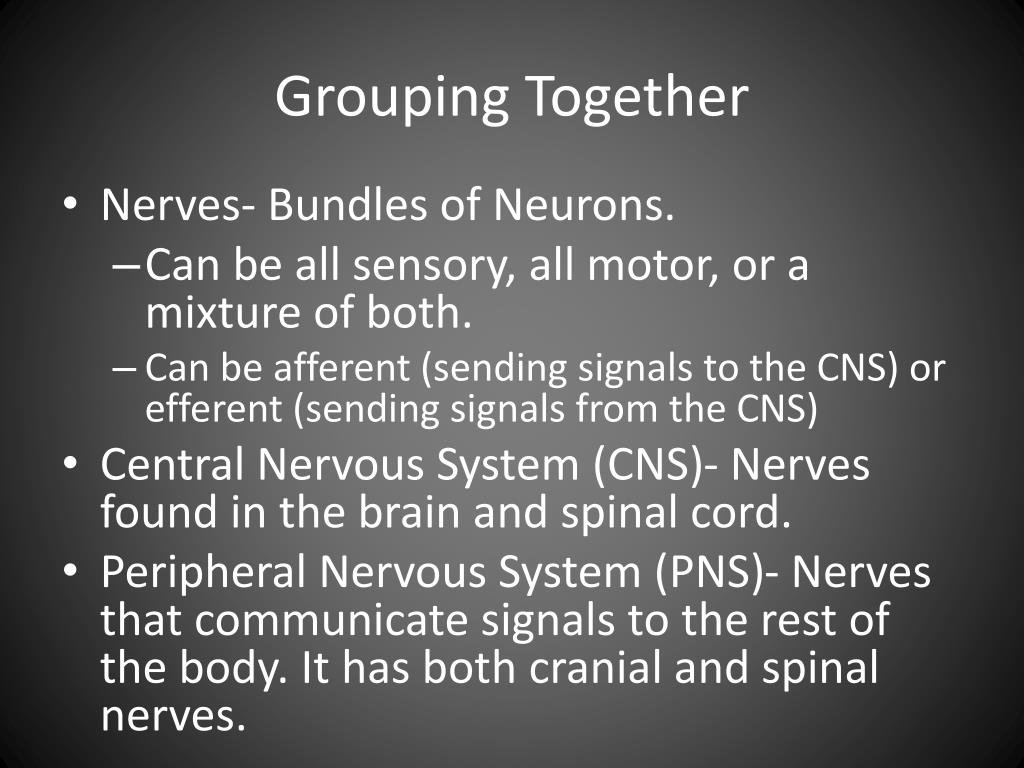 Grouping Together

• Nerves- Bundles of Neurons.
  – Can be all sensory, all motor, or a mixture of both.
  – Can be afferent (sending signals to the CNS) or efferent (sending signals from the CNS)
• Central Nervous System (CNS)- Nerves found in the brain and spinal cord.
• Peripheral Nervous System (PNS)- Nerves that communicate signals to the rest of the body. It has both cranial and spinal nerves.